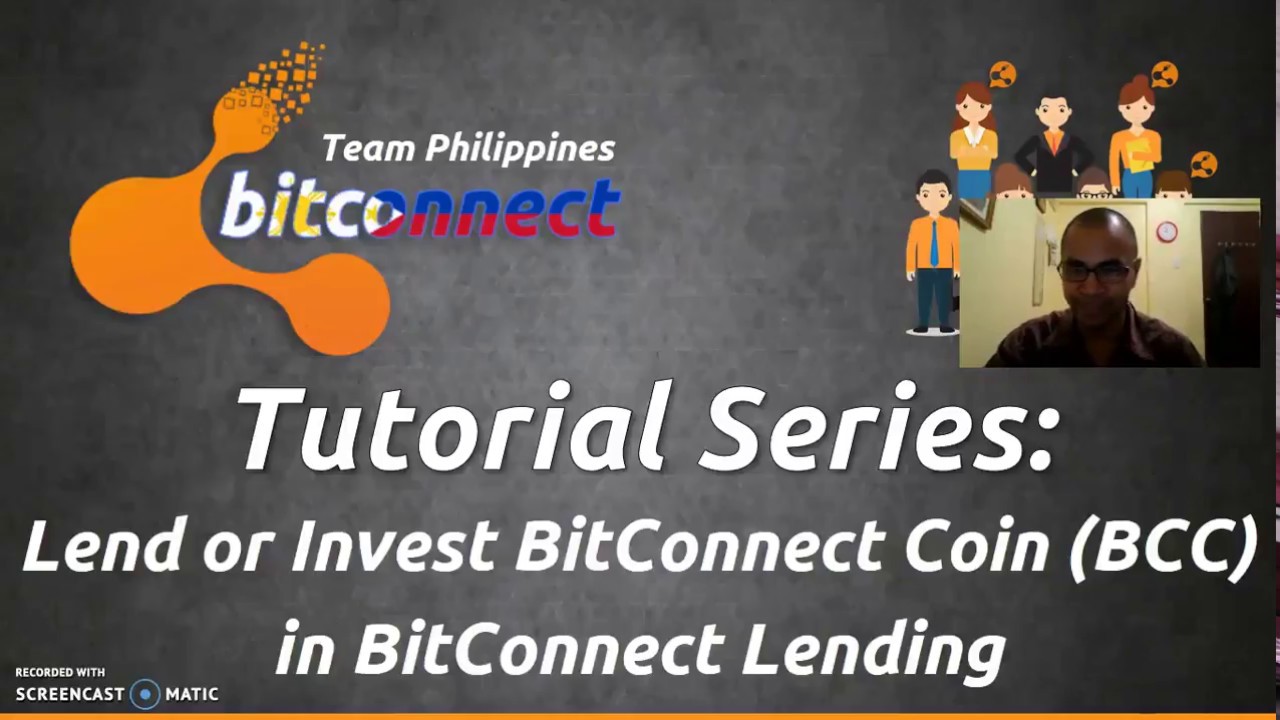 Team Philippines
bitconnect

Tutorial Series:
Lend or Invest BitConnect Coin (BCC) in BitConnect Lending

RECORDED WITH
SCREENCAST MATIC